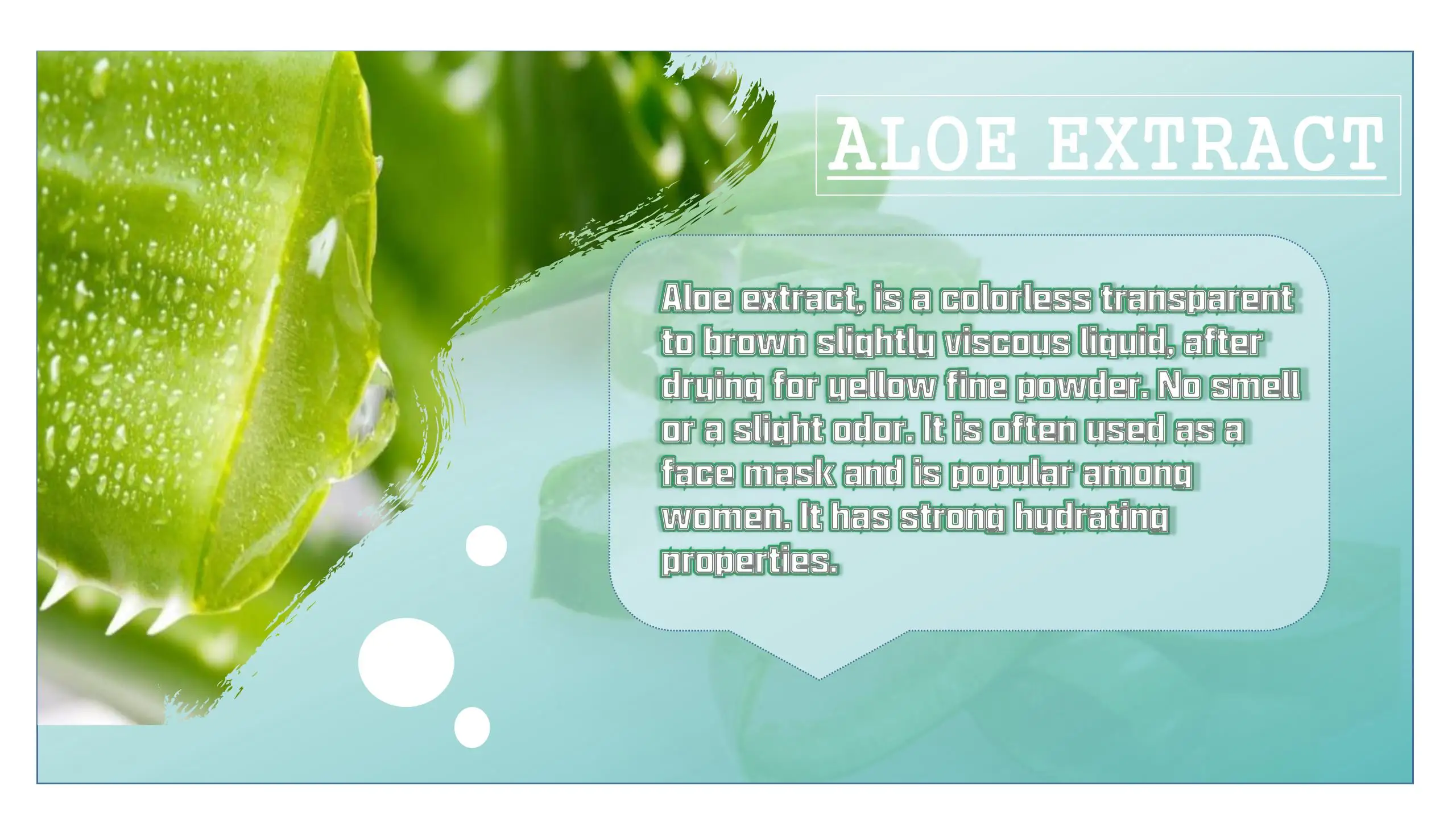 ALOE EXTRACT

Aloe extract, is a colorless transparent to brown slightly viscous liquid, after drying for yellow fine powder. No smell or a slight odor. It is often used as a face mask and is popular among women. It has strong hydrating properties.